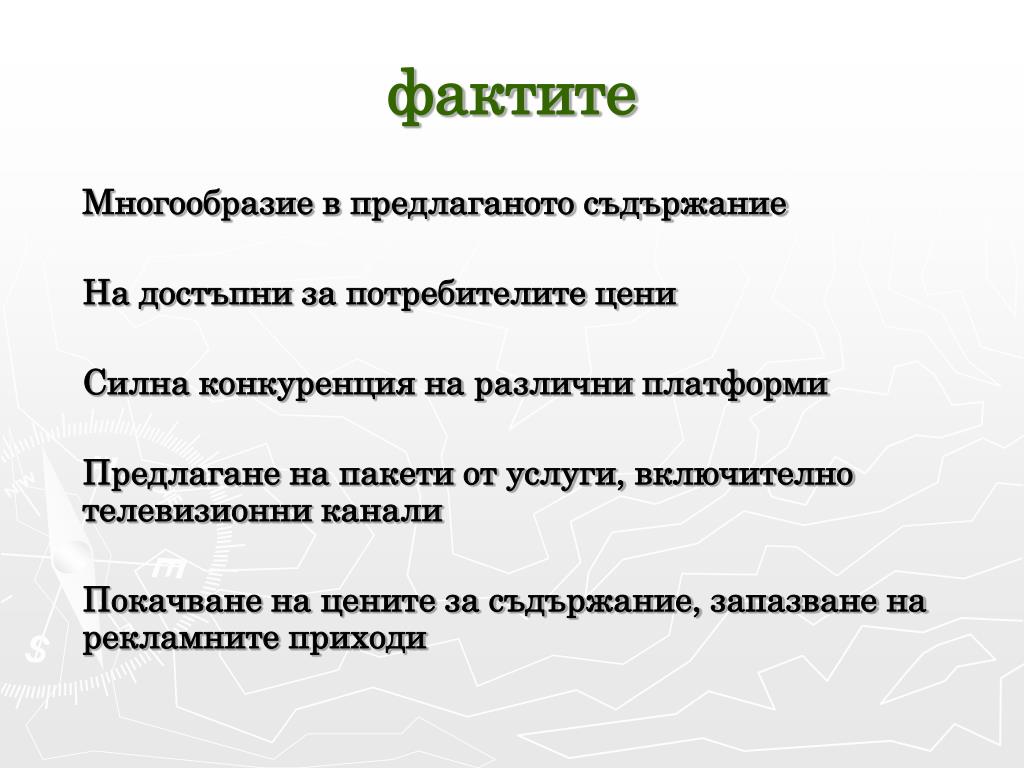 фактите

Многообразие в предлаганото съдържание

На достъпни за потребителите цени

Силна конкуренция на различни платформи

Предлагане на пакети от услуги, включително телевизионни канали

Покачване на цените за съдържание, запазване на рекламните приходи